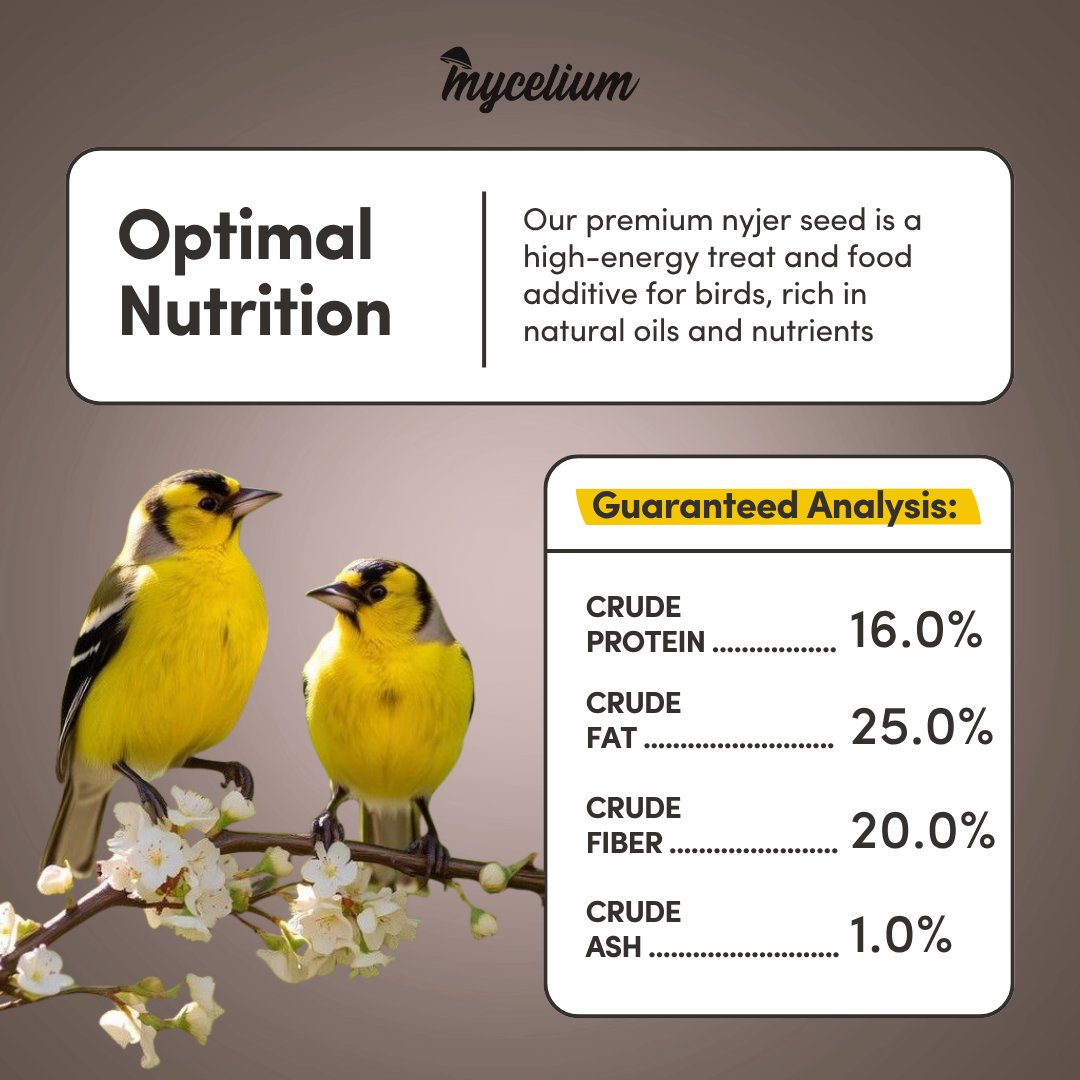 mycelium

Optimal Nutrition

Our premium nyjer seed is a high-energy treat and food additive for birds, rich in natural oils and nutrients

Guaranteed Analysis:

CRUDE PROTEIN ................. 16.0%

CRUDE FAT .......................... 25.0%

CRUDE FIBER ....................... 20.0%

CRUDE ASH .......................... 1.0%